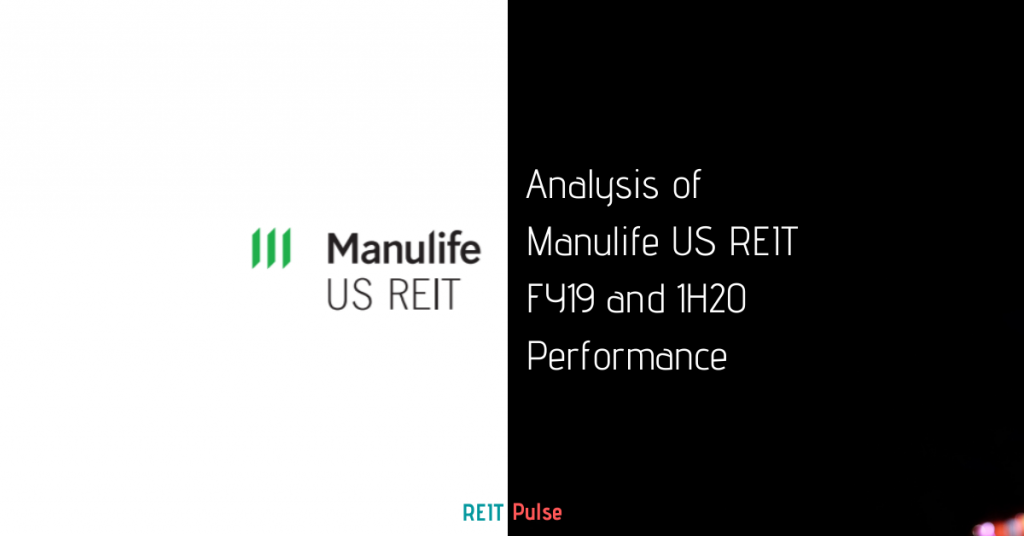 Manulife US REIT

Analysis of Manulife US REIT FY19 and 1H20 Performance

REIT Pulse